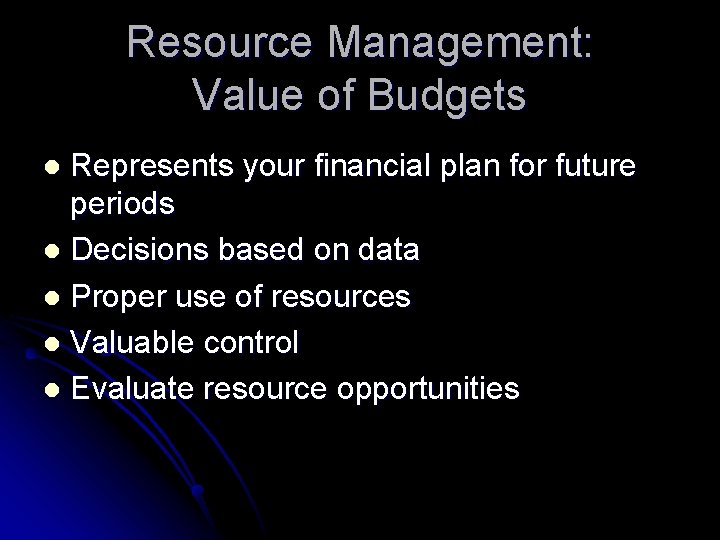 Resource Management: Value of Budgets

- Represents your financial plan for future periods
- Decisions based on data
- Proper use of resources
- Valuable control
- Evaluate resource opportunities